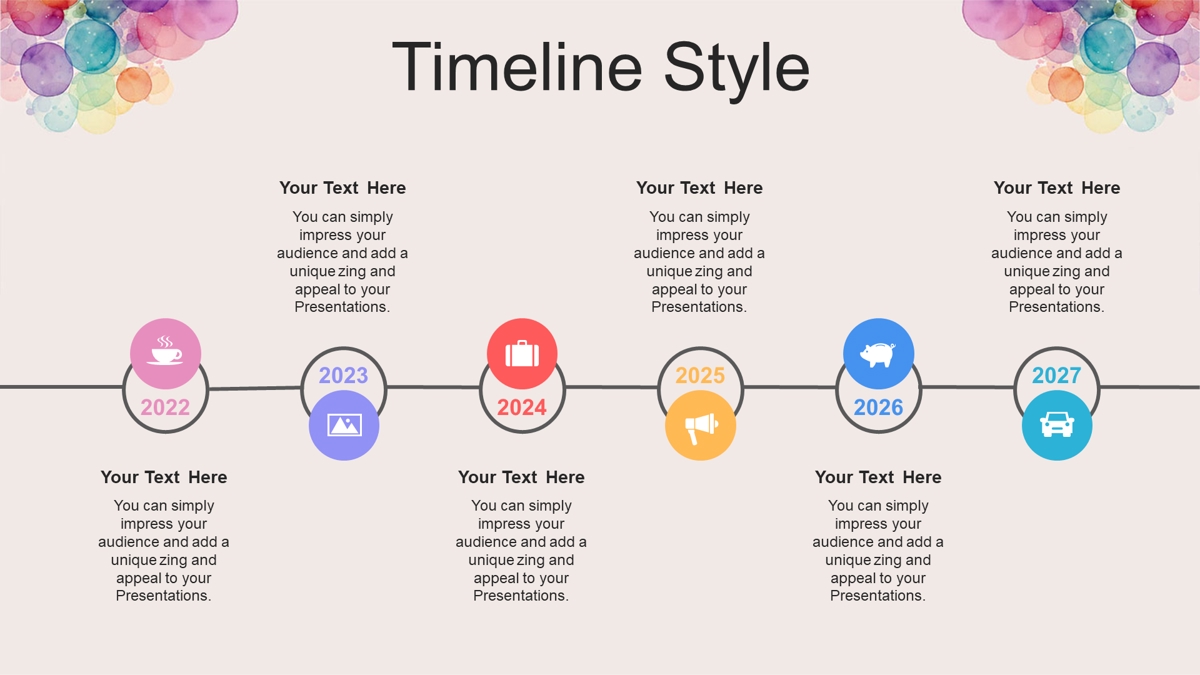 Timeline Style

Your Text Here

You can simply impress your audience and add a unique zing and appeal to your Presentations.

Your Text Here

You can simply impress your audience and add a unique zing and appeal to your Presentations.

Your Text Here

You can simply impress your audience and add a unique zing and appeal to your Presentations.

2022

2023

2024

2025

2026

2027

Your Text Here

You can simply impress your audience and add a unique zing and appeal to your Presentations.

Your Text Here

You can simply impress your audience and add a unique zing and appeal to your Presentations.

Your Text Here

You can simply impress your audience and add a unique zing and appeal to your Presentations.